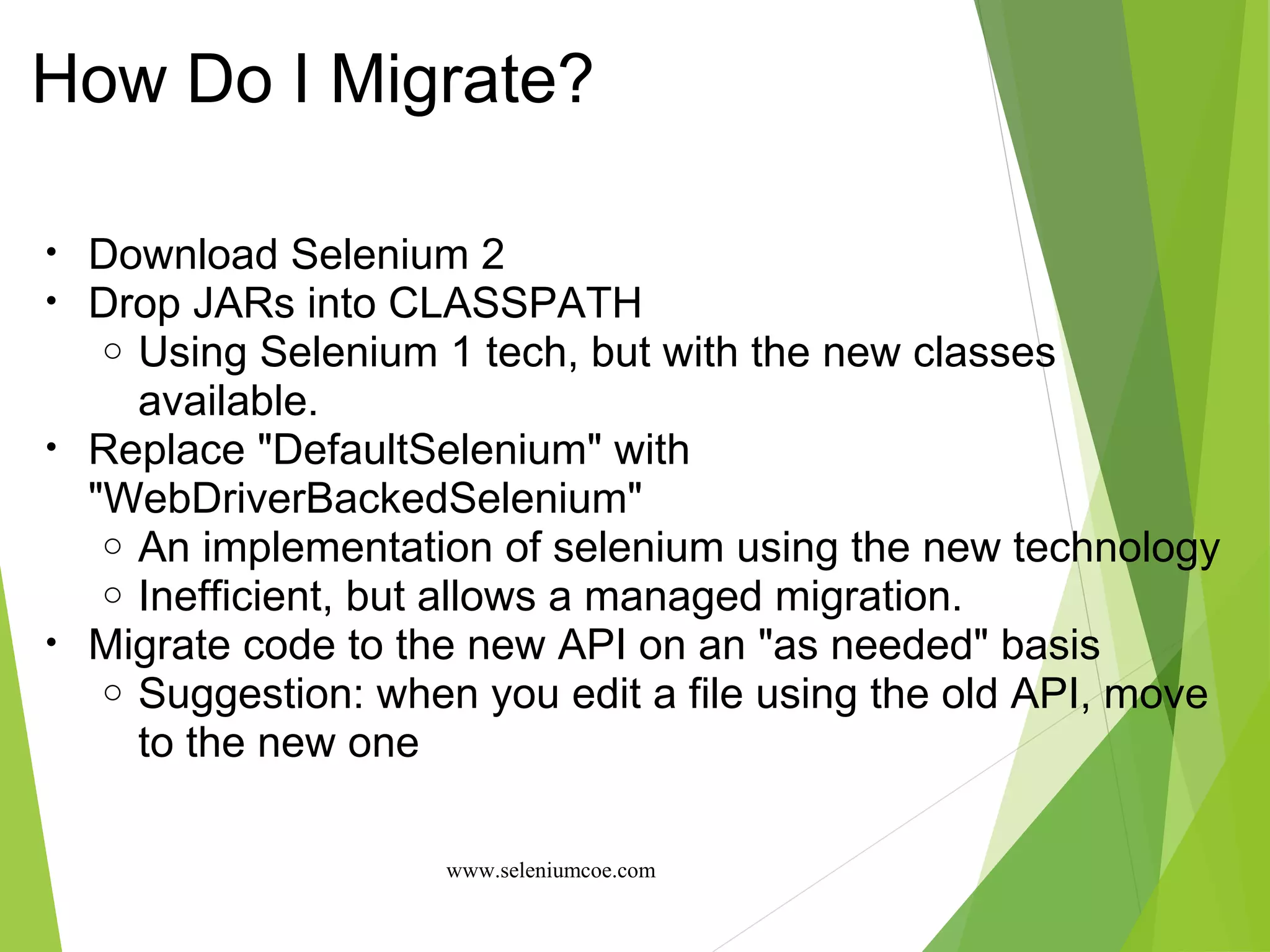 How Do I Migrate?

• Download Selenium 2
• Drop JARs into CLASSPATH
  ○ Using Selenium 1 tech, but with the new classes available.
• Replace "DefaultSelenium" with "WebDriverBackedSelenium"
  ○ An implementation of selenium using the new technology
  ○ Inefficient, but allows a managed migration.
• Migrate code to the new API on an "as needed" basis
  ○ Suggestion: when you edit a file using the old API, move to the new one

www.seleniumcoe.com